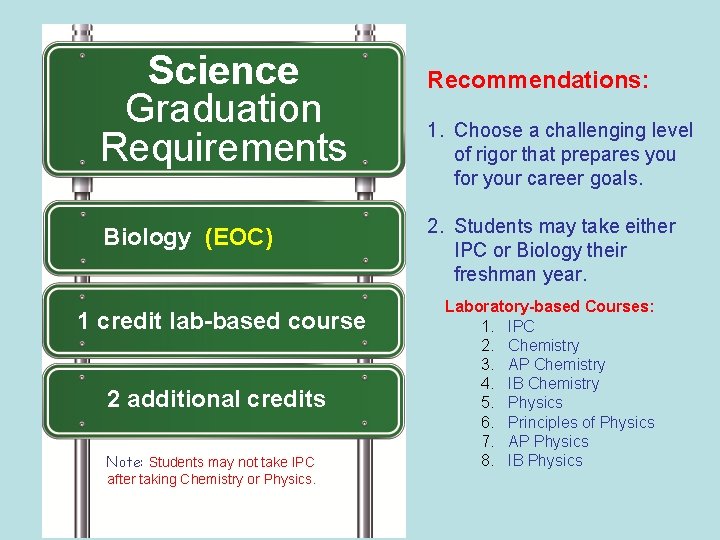 Science Graduation Requirements

Biology (EOC)

1 credit lab-based course

2 additional credits

Note: Students may not take IPC after taking Chemistry or Physics.

Recommendations:

1. Choose a challenging level of rigor that prepares you for your career goals.

2. Students may take either IPC or Biology their freshman year.

Laboratory-based Courses:
1. IPC
2. Chemistry
3. AP Chemistry
4. IB Chemistry
5. Physics
6. Principles of Physics
7. AP Physics
8. IB Physics